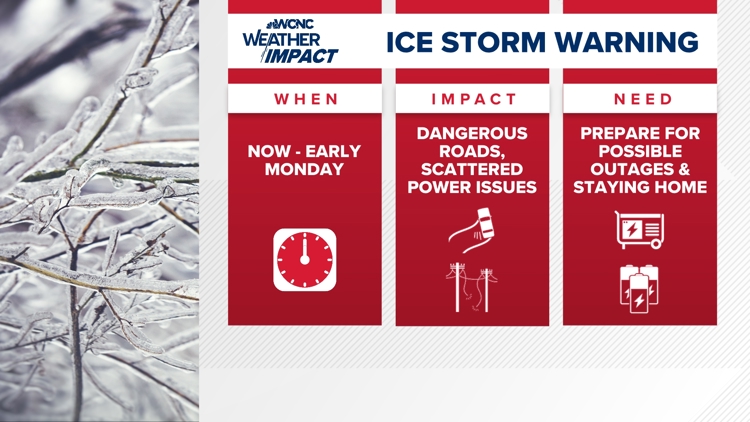 WCNC WEATHER IMPACT

ICE STORM WARNING

WHEN

NOW - EARLY MONDAY

IMPACT

DANGEROUS ROADS, SCATTERED POWER ISSUES

NEED

PREPARE FOR POSSIBLE OUTAGES & STAYING HOME